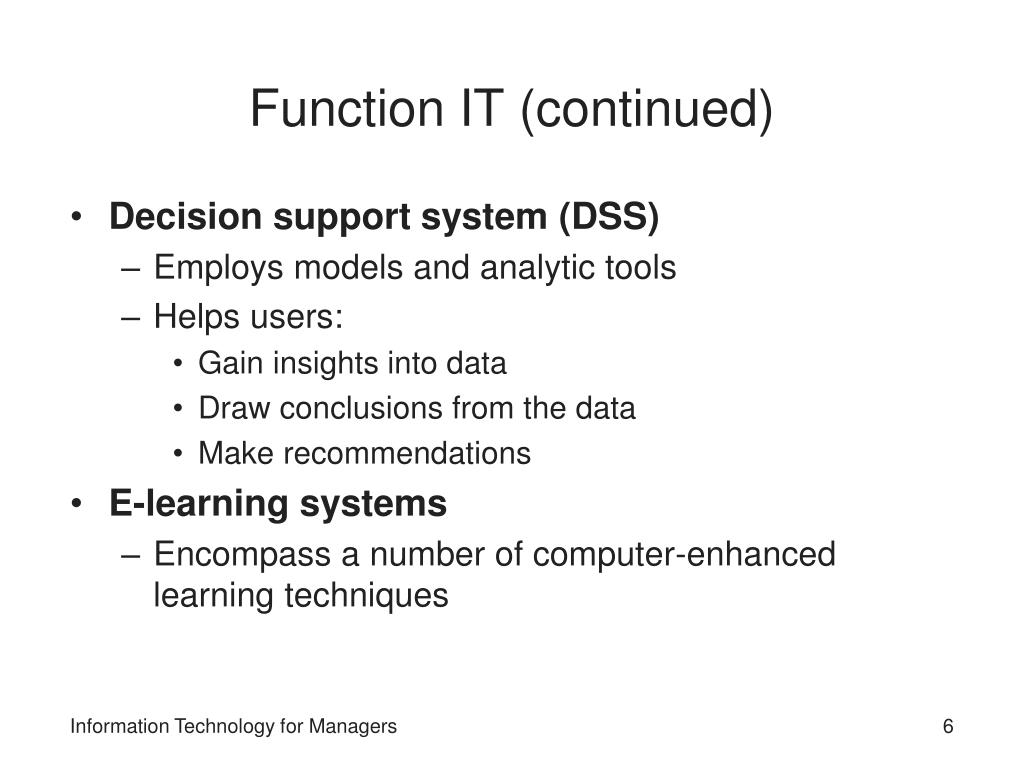 Function IT (continued)

• Decision support system (DSS)
– Employs models and analytic tools
– Helps users:
• Gain insights into data
• Draw conclusions from the data
• Make recommendations
• E-learning systems
– Encompass a number of computer-enhanced learning techniques

Information Technology for Managers

6